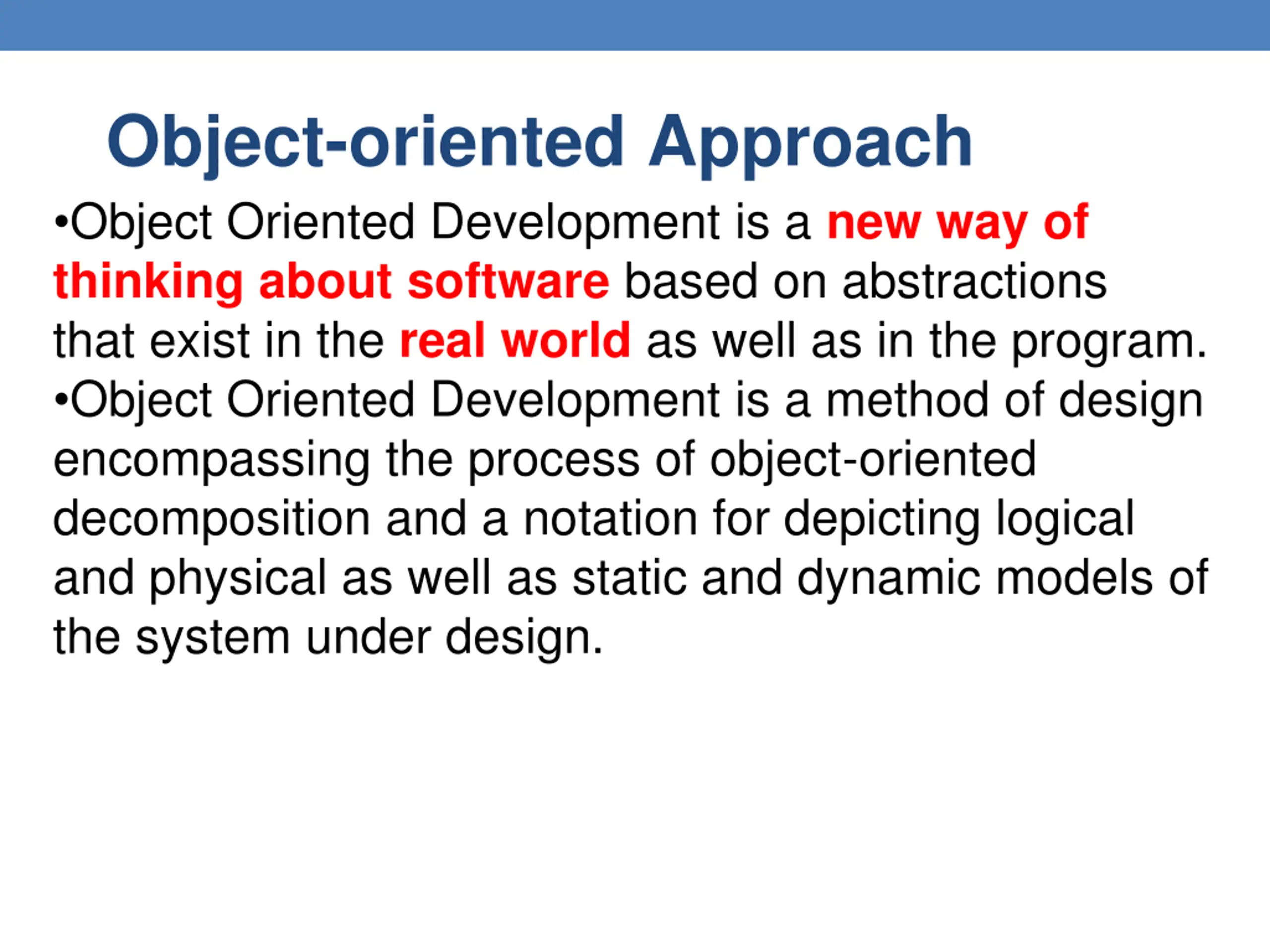 Object-oriented Approach

•Object Oriented Development is a new way of thinking about software based on abstractions that exist in the real world as well as in the program.

•Object Oriented Development is a method of design encompassing the process of object-oriented decomposition and a notation for depicting logical and physical as well as static and dynamic models of the system under design.